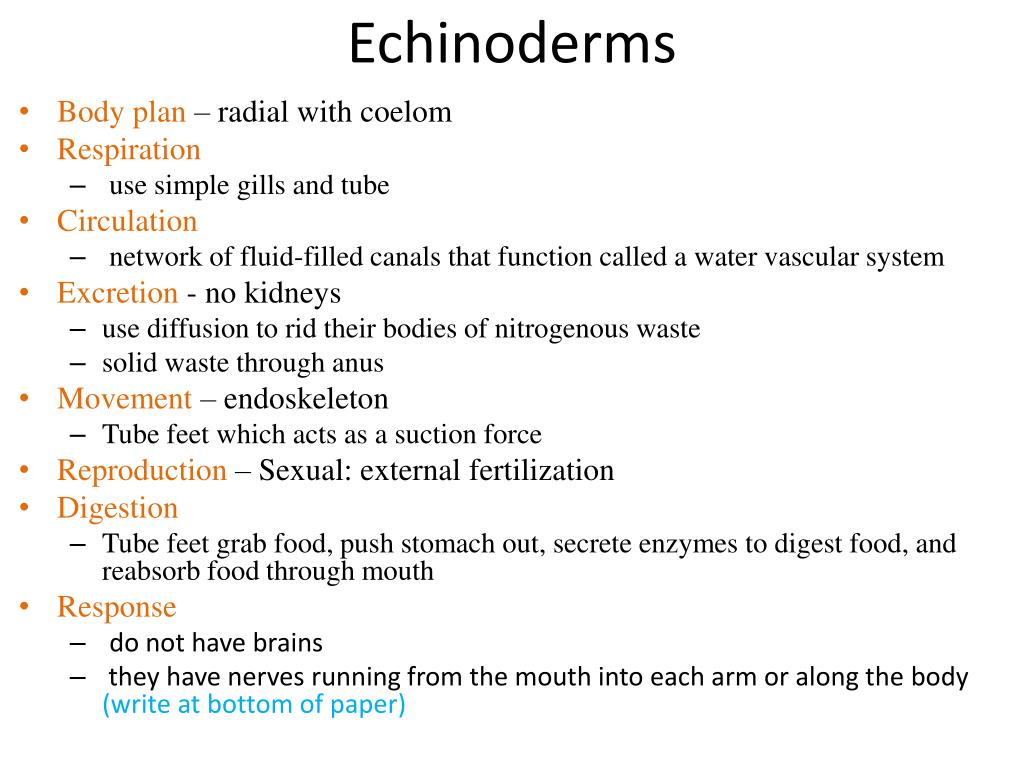 Echinoderms

• Body plan – radial with coelom
• Respiration
  – use simple gills and tube
• Circulation
  – network of fluid-filled canals that function called a water vascular system
• Excretion - no kidneys
  – use diffusion to rid their bodies of nitrogenous waste
  – solid waste through anus
• Movement – endoskeleton
  – Tube feet which acts as a suction force
• Reproduction – Sexual: external fertilization
• Digestion
  – Tube feet grab food, push stomach out, secrete enzymes to digest food, and reabsorb food through mouth
• Response
  – do not have brains
  – they have nerves running from the mouth into each arm or along the body (write at bottom of paper)